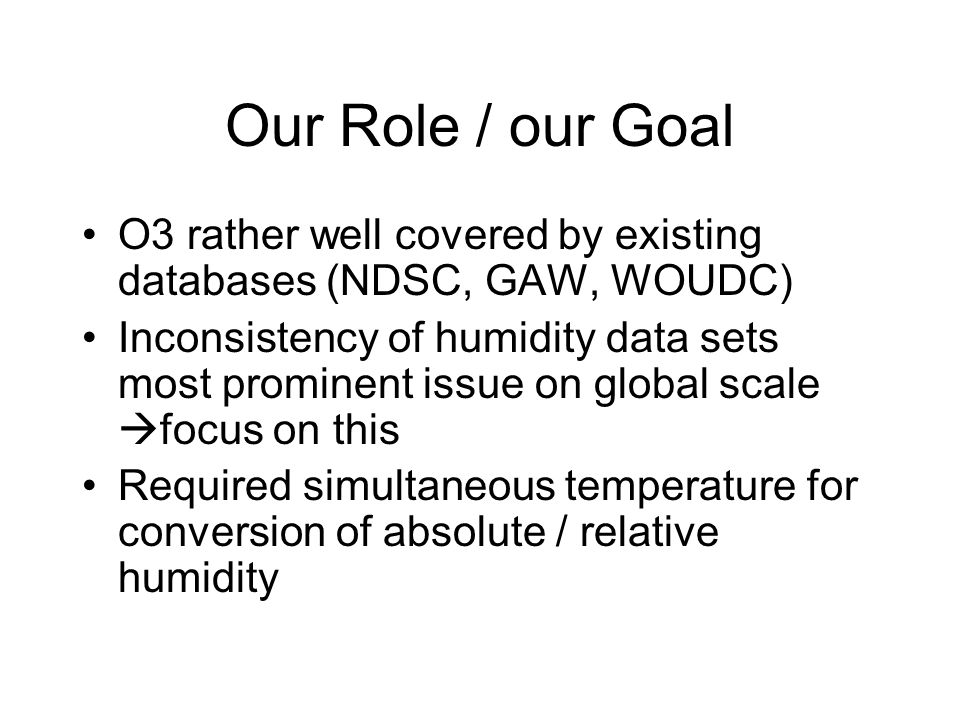 Our Role / our Goal

• O3 rather well covered by existing databases (NDSC, GAW, WOUDC)
• Inconsistency of humidity data sets most prominent issue on global scale →focus on this
• Required simultaneous temperature for conversion of absolute / relative humidity